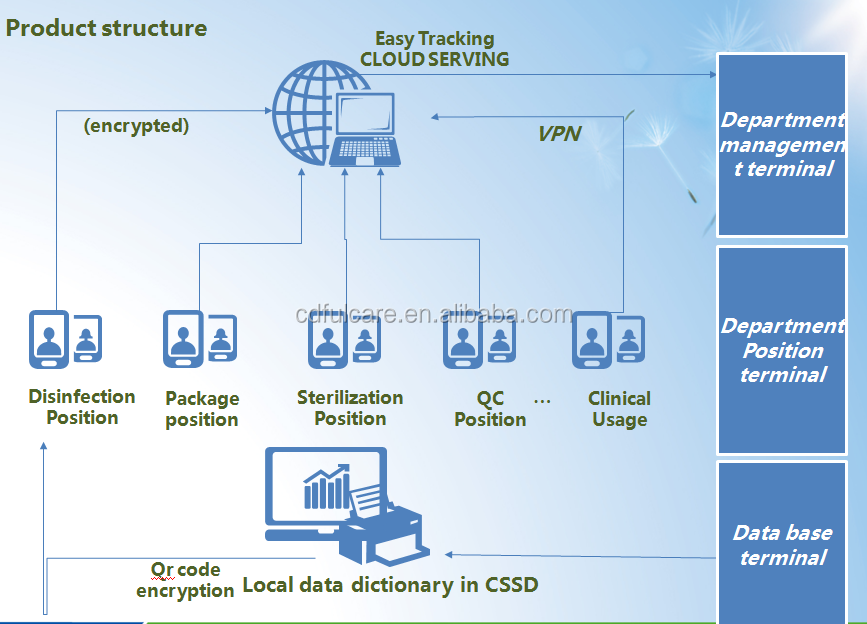 Product structure

Easy Tracking
CLOUD SERVING

(encrypted)

VPN

Department management terminal

Department Position terminal

Data base terminal

cdfulcare.en.alibaba.com

Disinfection Position

Package position

Sterilization Position

QC Position

...

Clinical Usage

Qr code encryption

Local data dictionary in CSSD